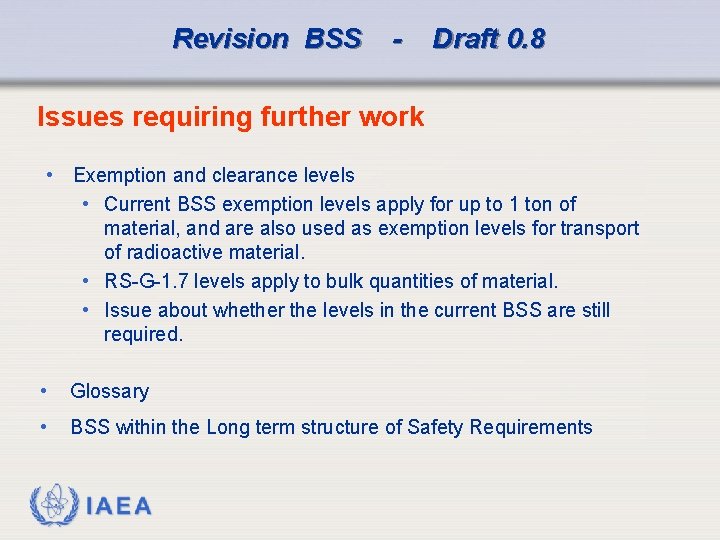 Revision BSS - Draft 0.8

Issues requiring further work

• Exemption and clearance levels
  • Current BSS exemption levels apply for up to 1 ton of material, and are also used as exemption levels for transport of radioactive material.
  • RS-G-1.7 levels apply to bulk quantities of material.
  • Issue about whether the levels in the current BSS are still required.

• Glossary

• BSS within the Long term structure of Safety Requirements

IAEA